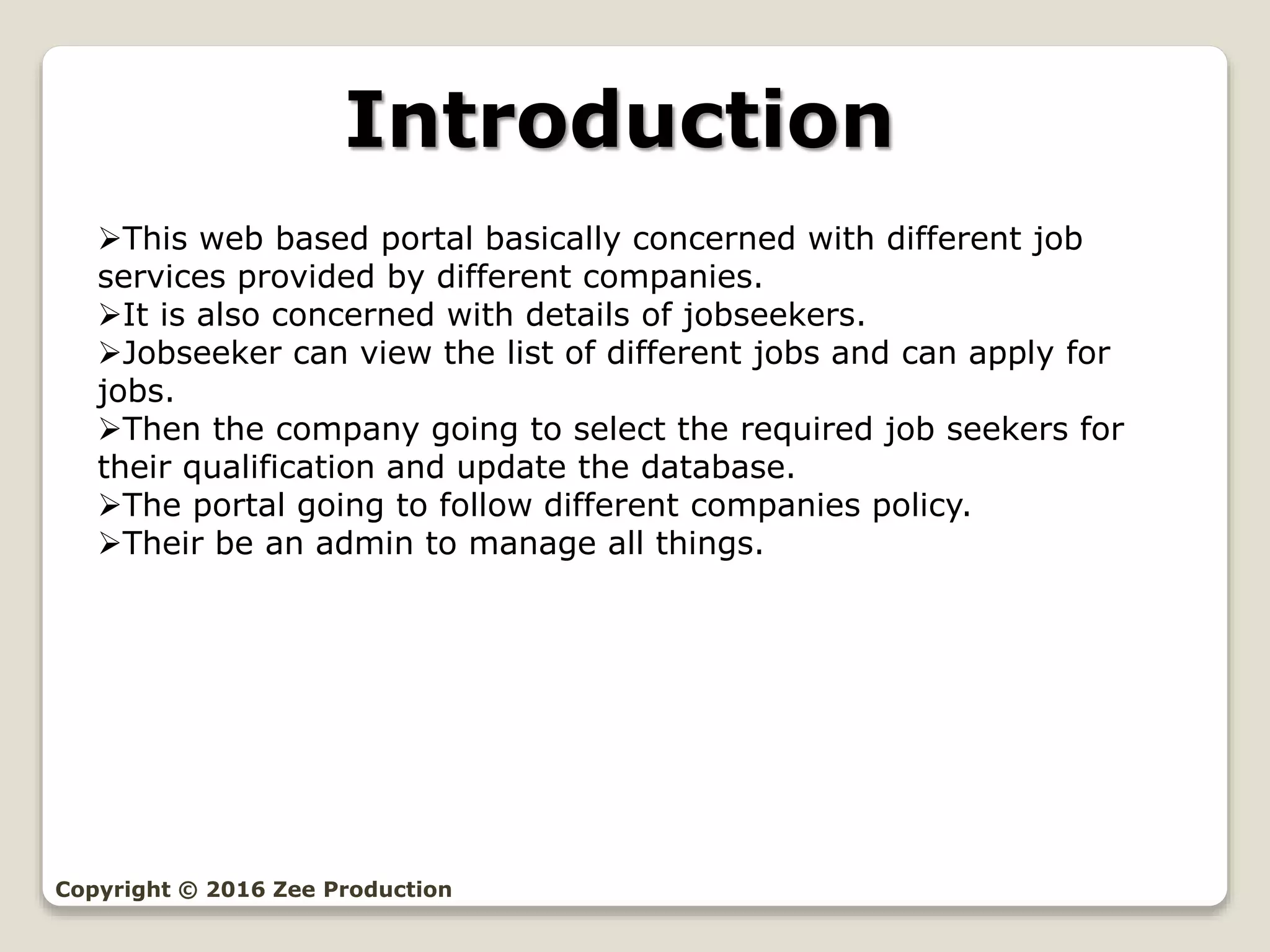 Introduction

➢This web based portal basically concerned with different job services provided by different companies.
➢It is also concerned with details of jobseekers.
➢Jobseeker can view the list of different jobs and can apply for jobs.
➢Then the company going to select the required job seekers for their qualification and update the database.
➢The portal going to follow different companies policy.
➢Their be an admin to manage all things.

Copyright © 2016 Zee Production